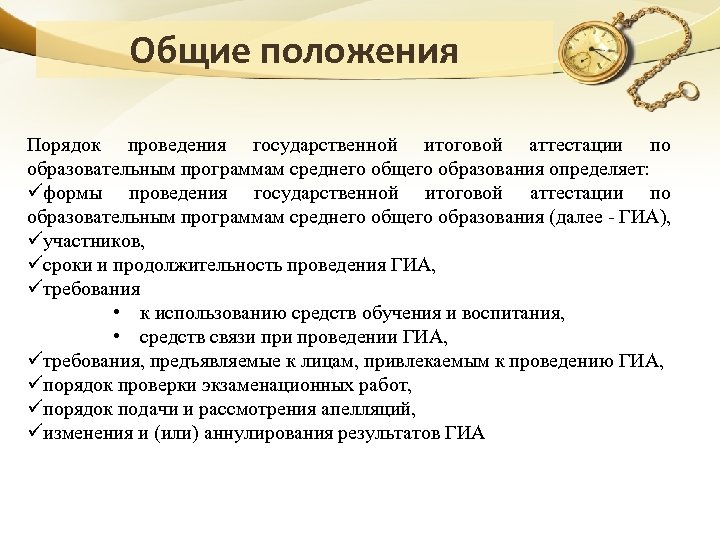 Общие положения

Порядок проведения государственной итоговой аттестации по образовательным программам среднего общего образования определяет:
✓формы проведения государственной итоговой аттестации по образовательным программам среднего общего образования (далее - ГИА),
✓участников,
✓сроки и продолжительность проведения ГИА,
✓требования
• к использованию средств обучения и воспитания,
• средств связи при проведении ГИА,
✓требования, предъявляемые к лицам, привлекаемым к проведению ГИА,
✓порядок проверки экзаменационных работ,
✓порядок подачи и рассмотрения апелляций,
✓изменения и (или) аннулирования результатов ГИА